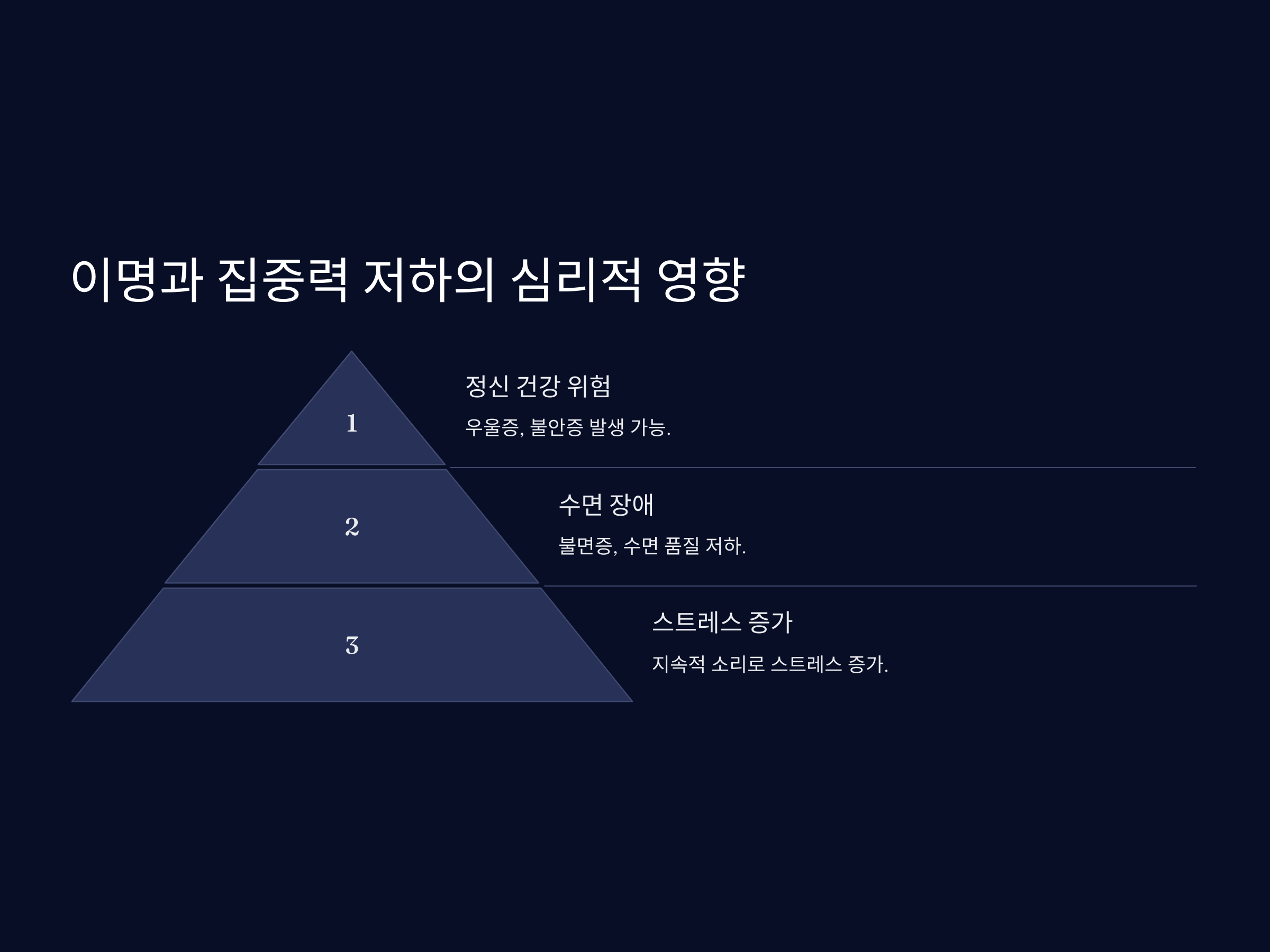 이명과 집중력 저하의 심리적 영향

1

정신 건강 위험

우울증, 불안증 발생 가능.

2

수면 장애

불면증, 수면 품질 저하.

3

스트레스 증가

지속적 소리로 스트레스 증가.